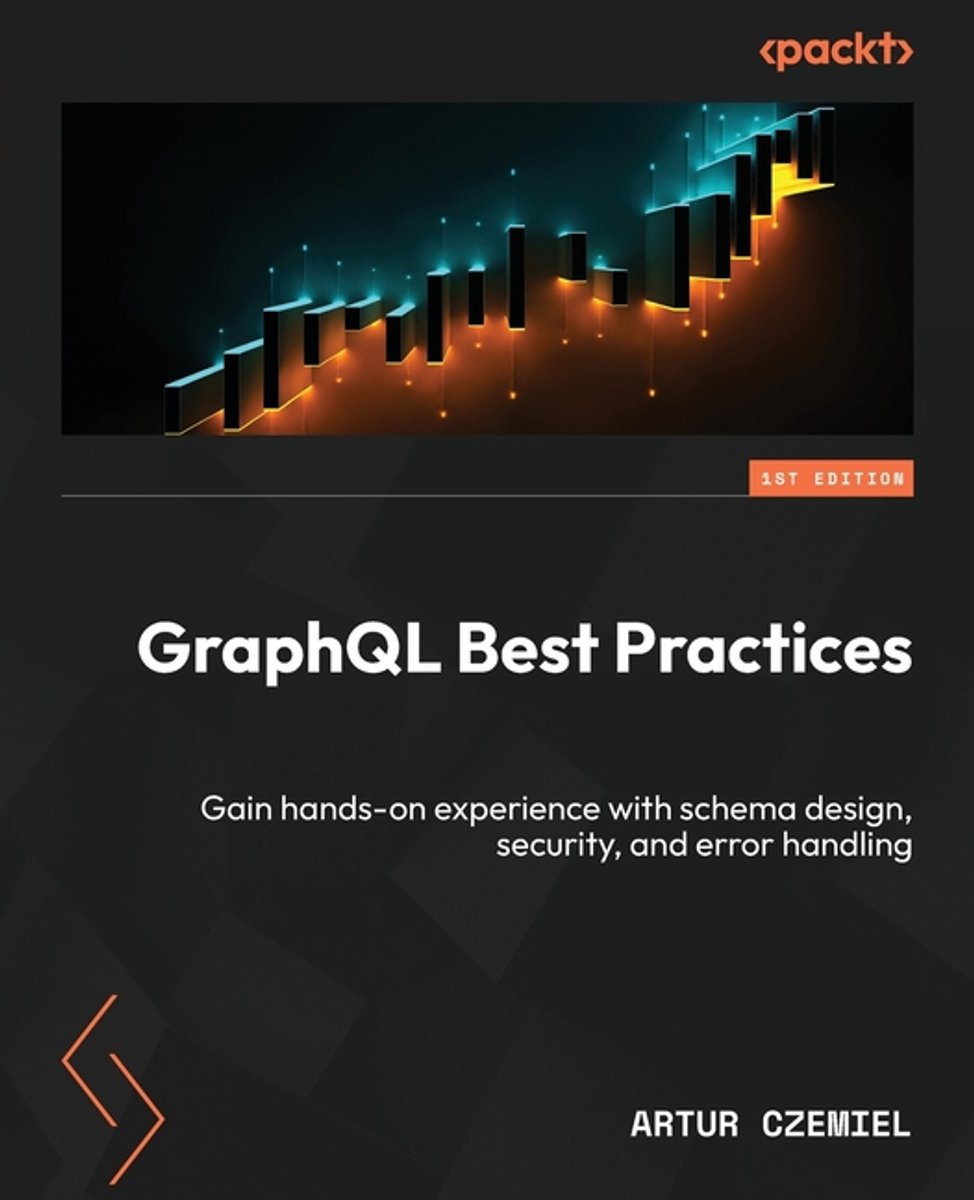 <packt>

1ST EDITION

GraphQL Best Practices

Gain hands-on experience with schema design, security, and error handling

ARTUR CZEMIEL